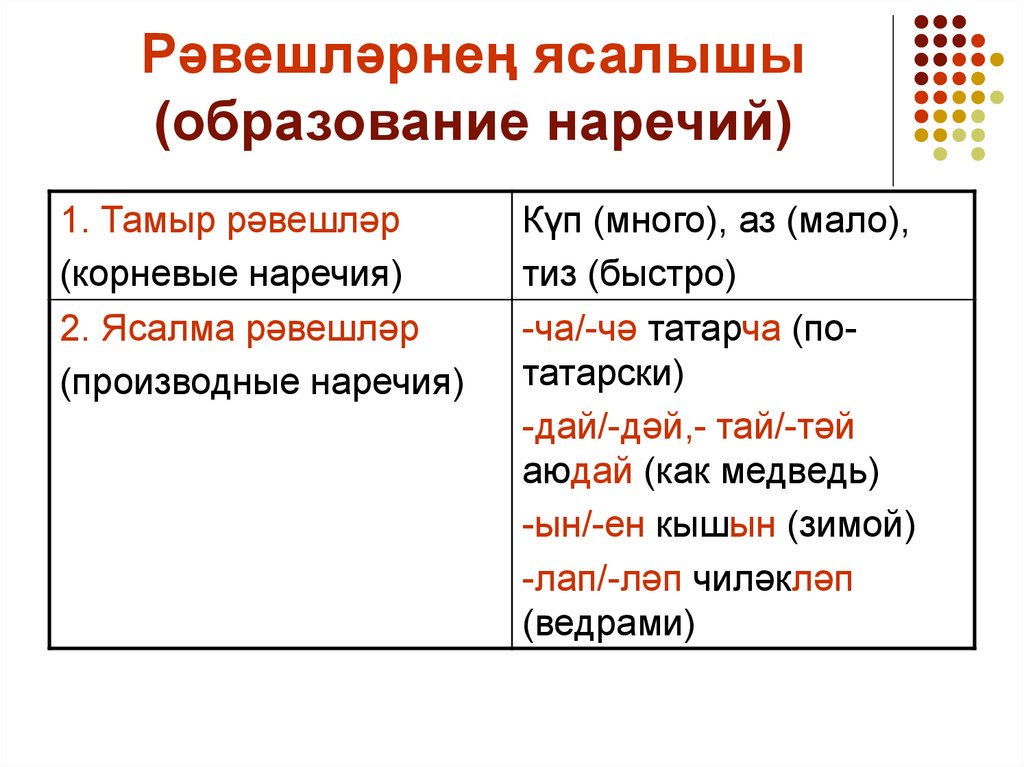 Рәвешләрнең ясалышы (образование наречий)

| 1. Тамыр рәвешләр (корневые наречия) | Күп (много), аз (мало), тиз (быстро) |
|---|---|
| 2. Ясалма рәвешләр (производные наречия) | -ча/-чә татарча (по-татарски) -дай/-дәй,- тай/-тәй аюдай (как медведь) -ын/-ен кышын (зимой) -лап/-ләп чиләкләп (ведрами) |